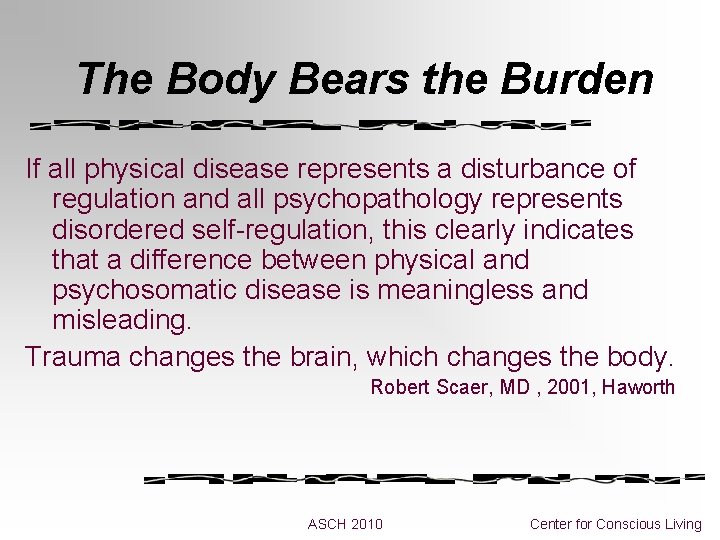 The Body Bears the Burden

If all physical disease represents a disturbance of regulation and all psychopathology represents disordered self-regulation, this clearly indicates that a difference between physical and psychosomatic disease is meaningless and misleading.

Trauma changes the brain, which changes the body.

Robert Scaer, MD , 2001, Haworth

ASCH 2010

Center for Conscious Living